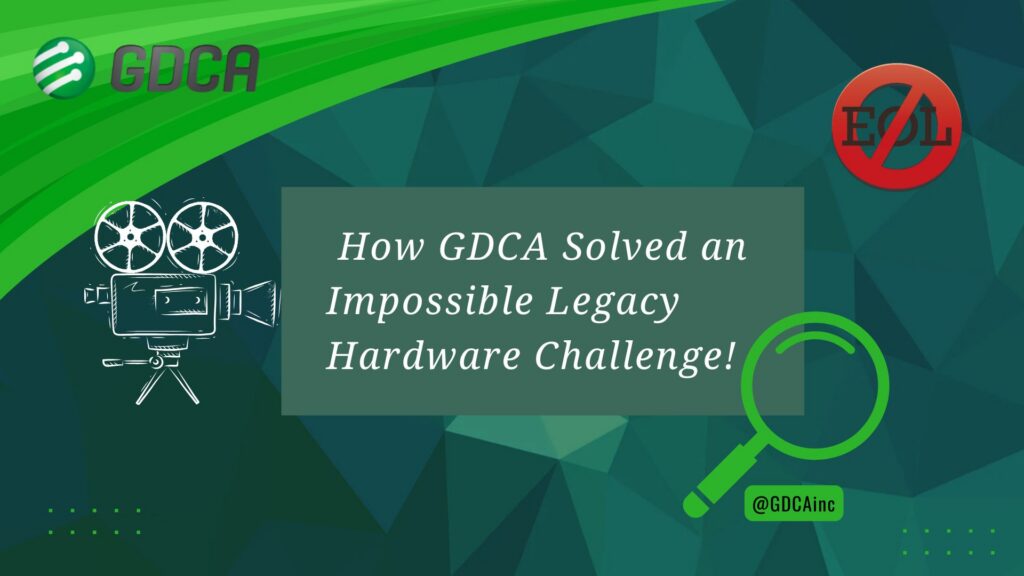 GDCA

EOL

How GDCA Solved an Impossible Legacy Hardware Challenge!

@GDCAinc